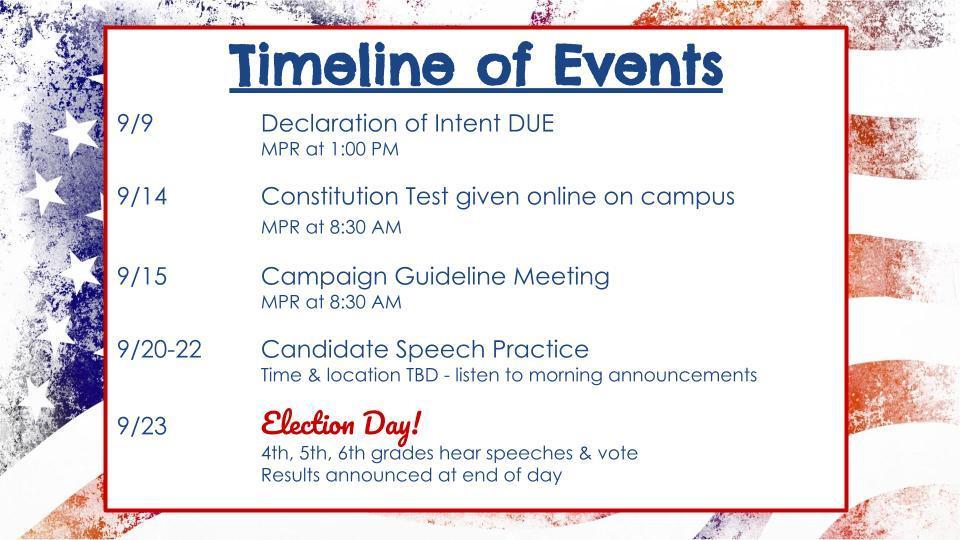 Timeline of Events

9/9 Declaration of Intent DUE
MPR at 1:00 PM

9/14 Constitution Test given online on campus
MPR at 8:30 AM

9/15 Campaign Guideline Meeting
MPR at 8:30 AM

9/20-22 Candidate Speech Practice
Time & location TBD - listen to morning announcements

9/23 Election Day!
4th, 5th, 6th grades hear speeches & vote
Results announced at end of day